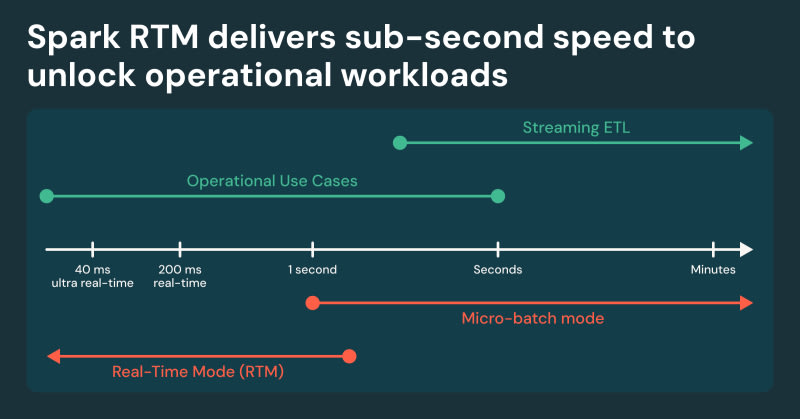 Spark RTM delivers sub-second speed to unlock operational workloads

Streaming ETL

Operational Use Cases

40 ms
ultra real-time

200 ms
real-time

1 second

Seconds

Minutes

Micro-batch mode

Real-Time Mode (RTM)